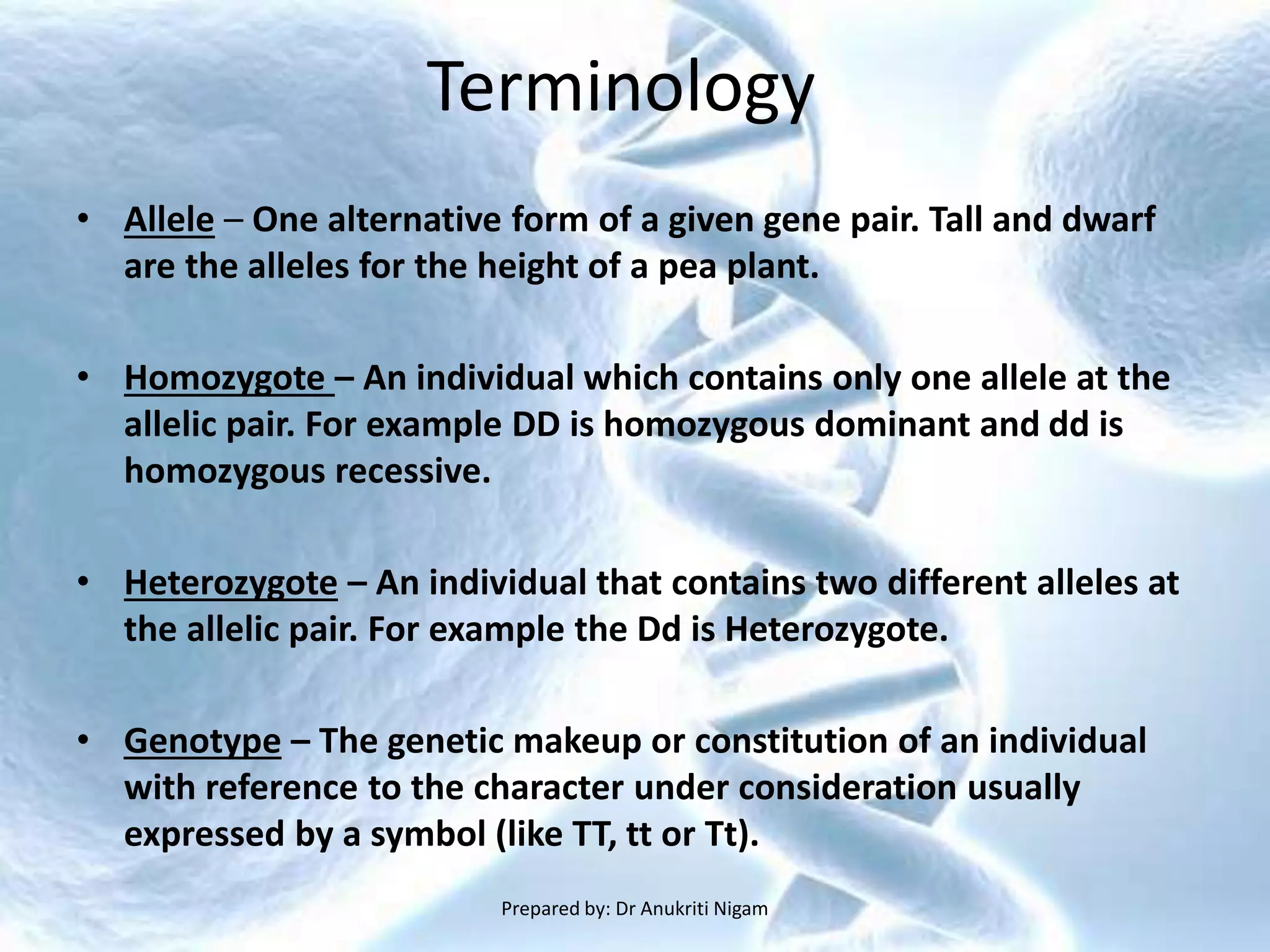 Terminology

• Allele – One alternative form of a given gene pair. Tall and dwarf are the alleles for the height of a pea plant.

• Homozygote – An individual which contains only one allele at the allelic pair. For example DD is homozygous dominant and dd is homozygous recessive.

• Heterozygote – An individual that contains two different alleles at the allelic pair. For example the Dd is Heterozygote.

• Genotype – The genetic makeup or constitution of an individual with reference to the character under consideration usually expressed by a symbol (like TT, tt or Tt).

Prepared by: Dr Anukriti Nigam